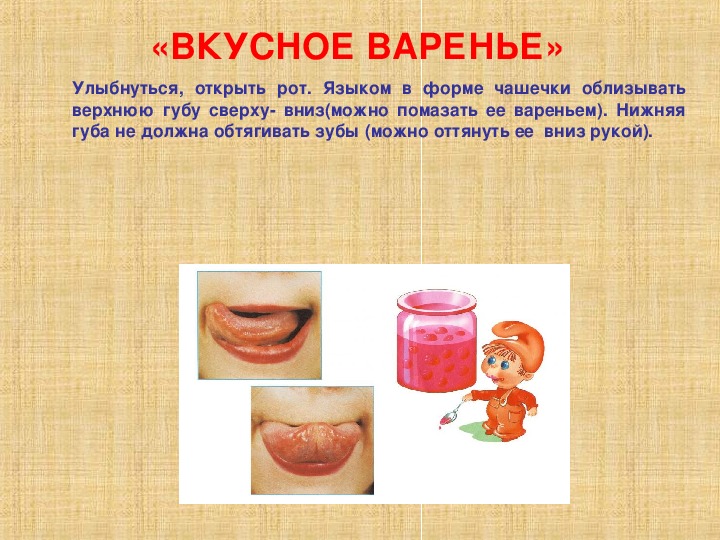 «ВКУСНОЕ ВАРЕНЬЕ»

Улыбнуться, открыть рот. Языком в форме чашечки облизывать верхнюю губу сверху- вниз(можно помазать ее вареньем). Нижняя губа не должна обтягивать зубы (можно оттянуть ее вниз рукой).